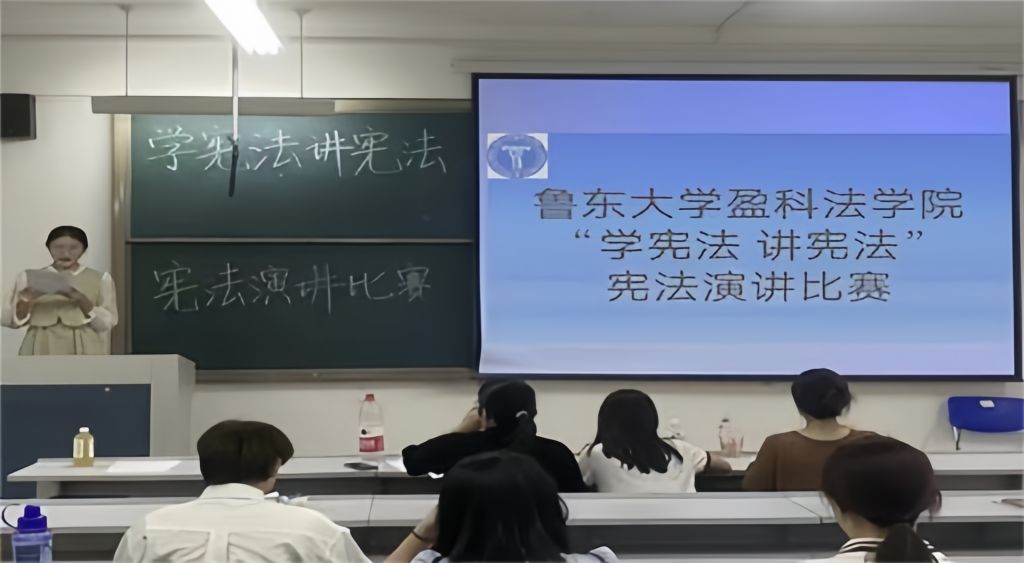 学宪法讲宪法
宪法演讲比赛

鲁东大学盈科法学院
“学宪法 讲宪法”
宪法演讲比赛